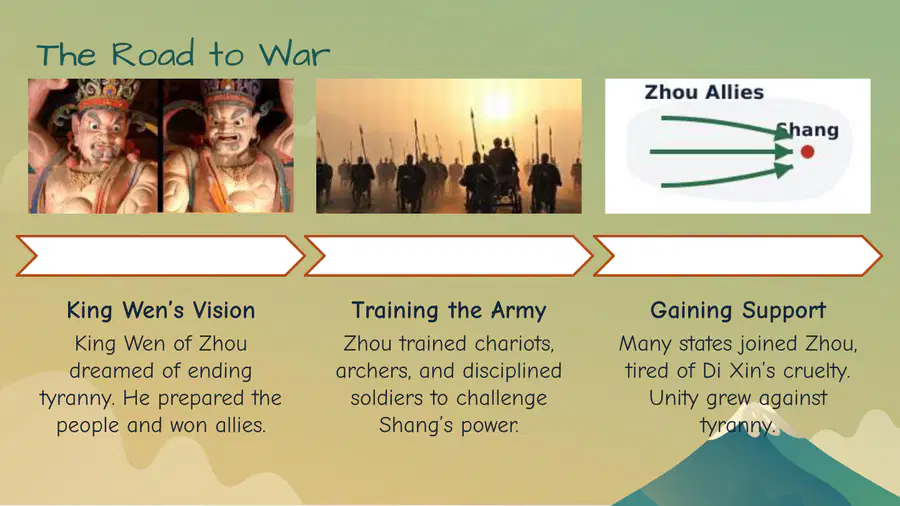 The Road to War

Zhou Allies

Shang

King Wen's Vision

King Wen of Zhou dreamed of ending tyranny. He prepared the people and won allies.

Training the Army

Zhou trained chariots, archers, and disciplined soldiers to challenge Shang's power.

Gaining Support

Many states joined Zhou, tired of Di Xin's cruelty. Unity grew against tyranny.